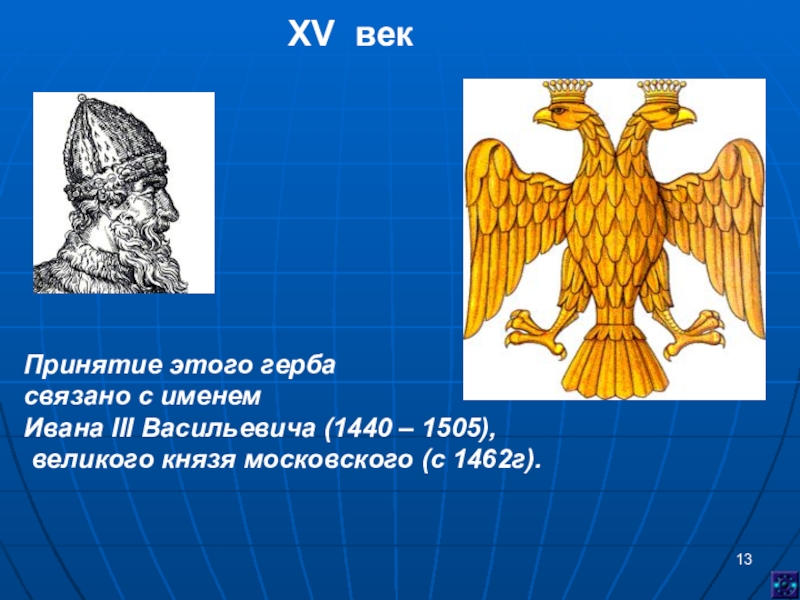 XV век

Принятие этого герба связано с именем Ивана III Васильевича (1440 – 1505), великого князя московского (с 1462г).

13